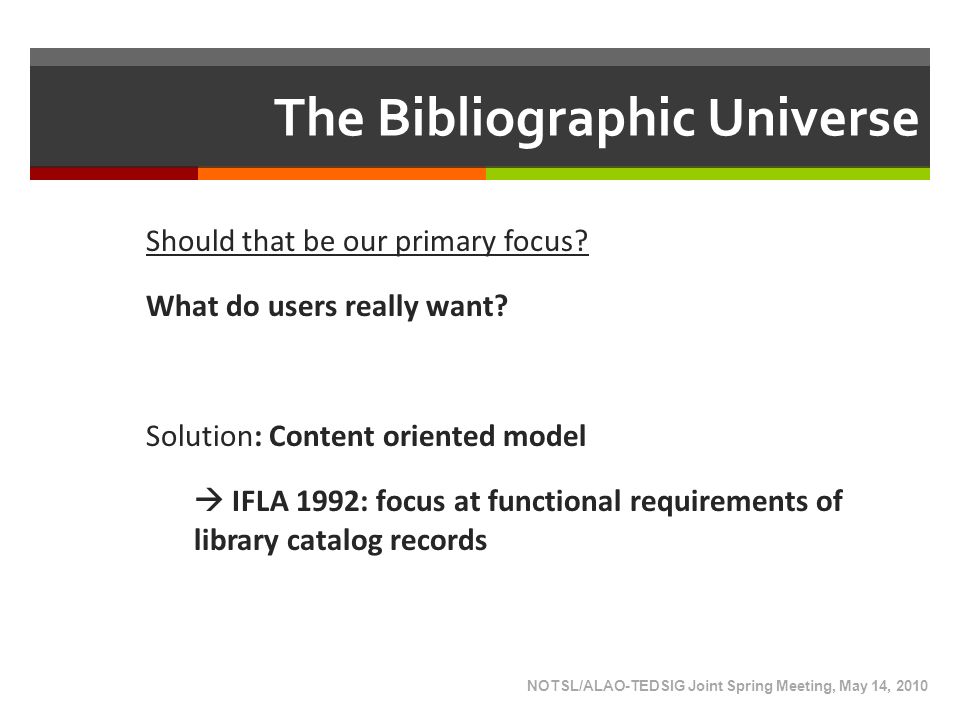 The Bibliographic Universe

Should that be our primary focus?

What do users really want?

Solution: Content oriented model

→ IFLA 1992: focus at functional requirements of library catalog records

NOTSL/ALAO-TEDSIG Joint Spring Meeting, May 14, 2010